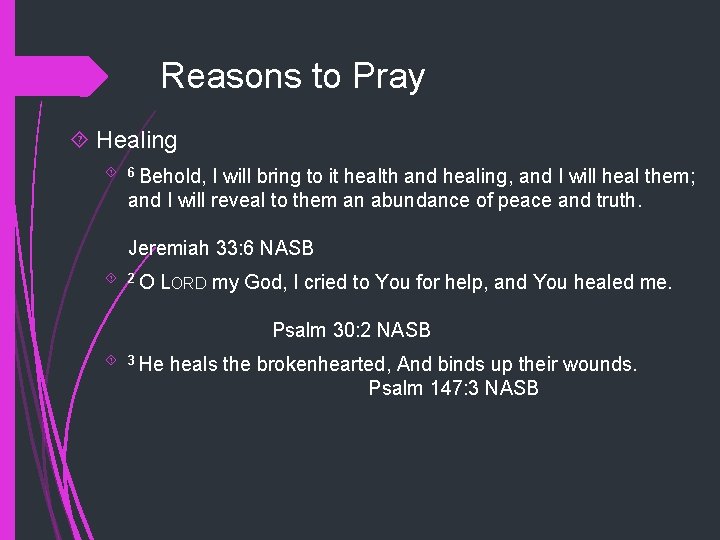 Reasons to Pray

Healing

$^6$ Behold, I will bring to it health and healing, and I will heal them; and I will reveal to them an abundance of peace and truth.

Jeremiah 33:6 NASB

$^2$ O LORD my God, I cried to You for help, and You healed me.

Psalm 30:2 NASB

$^3$ He heals the brokenhearted, And binds up their wounds.
Psalm 147:3 NASB